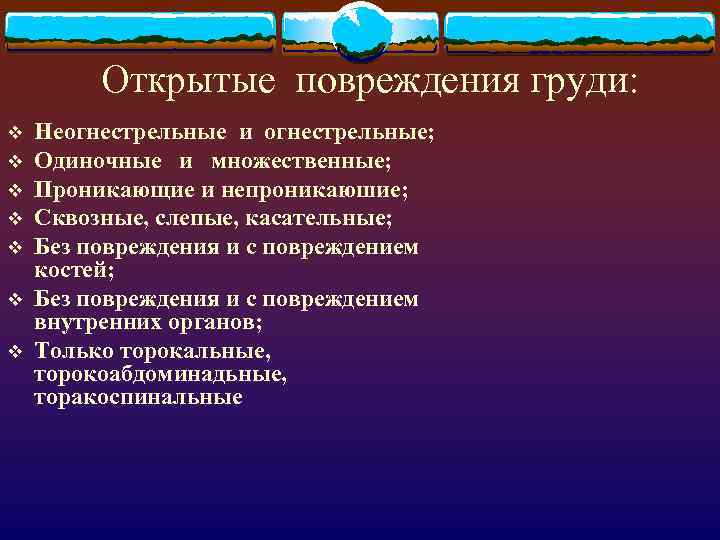 Открытые повреждения груди:

❖ Неогнестрельные и огнестрельные;
❖ Одиночные и множественные;
❖ Проникающие и непроникаюшие;
❖ Сквозные, слепые, касательные;
❖ Без повреждения и с повреждением костей;
❖ Без повреждения и с повреждением внутренних органов;
❖ Только торокальные, торокоабдоминадьные, торакоспинальные